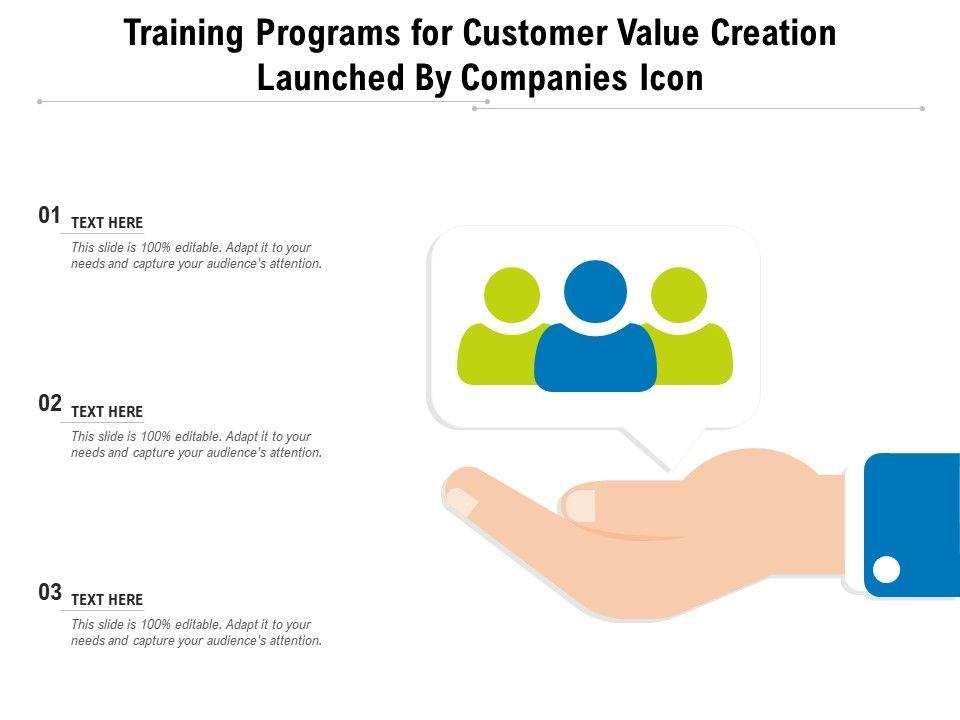 Training Programs for Customer Value Creation Launched By Companies Icon

01 TEXT HERE
This slide is 100% editable. Adapt it to your needs and capture your audience's attention.

02 TEXT HERE
This slide is 100% editable. Adapt it to your needs and capture your audience's attention.

03 TEXT HERE
This slide is 100% editable. Adapt it to your needs and capture your audience's attention.